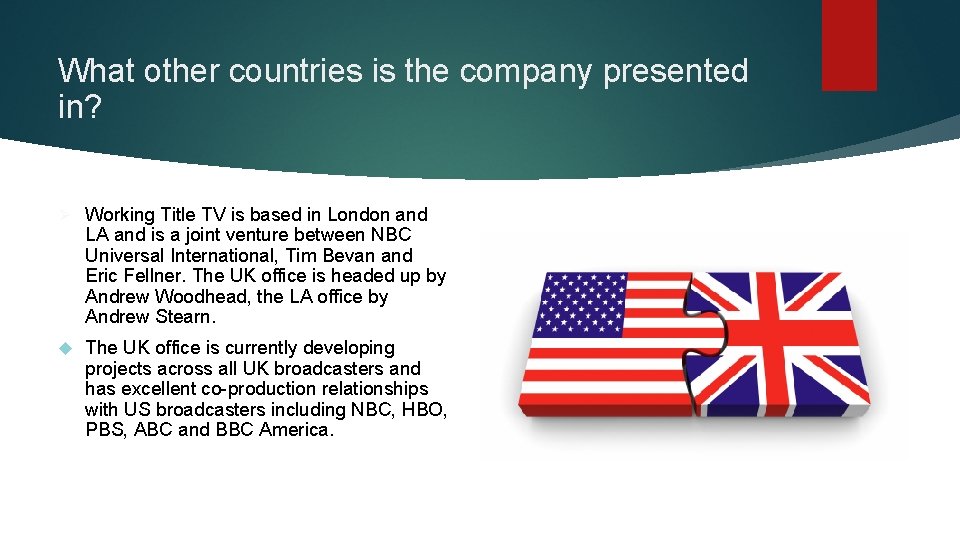 What other countries is the company presented in?

Working Title TV is based in London and LA and is a joint venture between NBC Universal International, Tim Bevan and Eric Fellner. The UK office is headed up by Andrew Woodhead, the LA office by Andrew Stearn.

The UK office is currently developing projects across all UK broadcasters and has excellent co-production relationships with US broadcasters including NBC, HBO, PBS, ABC and BBC America.